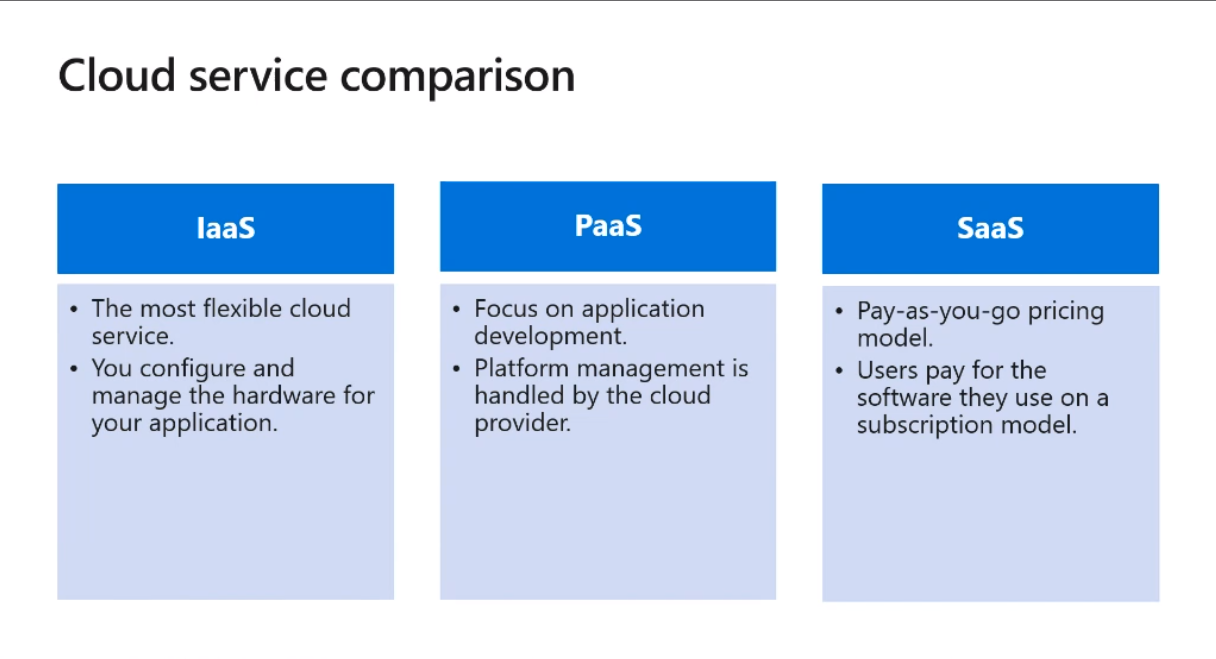 Cloud service comparison

IaaS

• The most flexible cloud service.
• You configure and manage the hardware for your application.

PaaS

• Focus on application development.
• Platform management is handled by the cloud provider.

SaaS

• Pay-as-you-go pricing model.
• Users pay for the software they use on a subscription model.